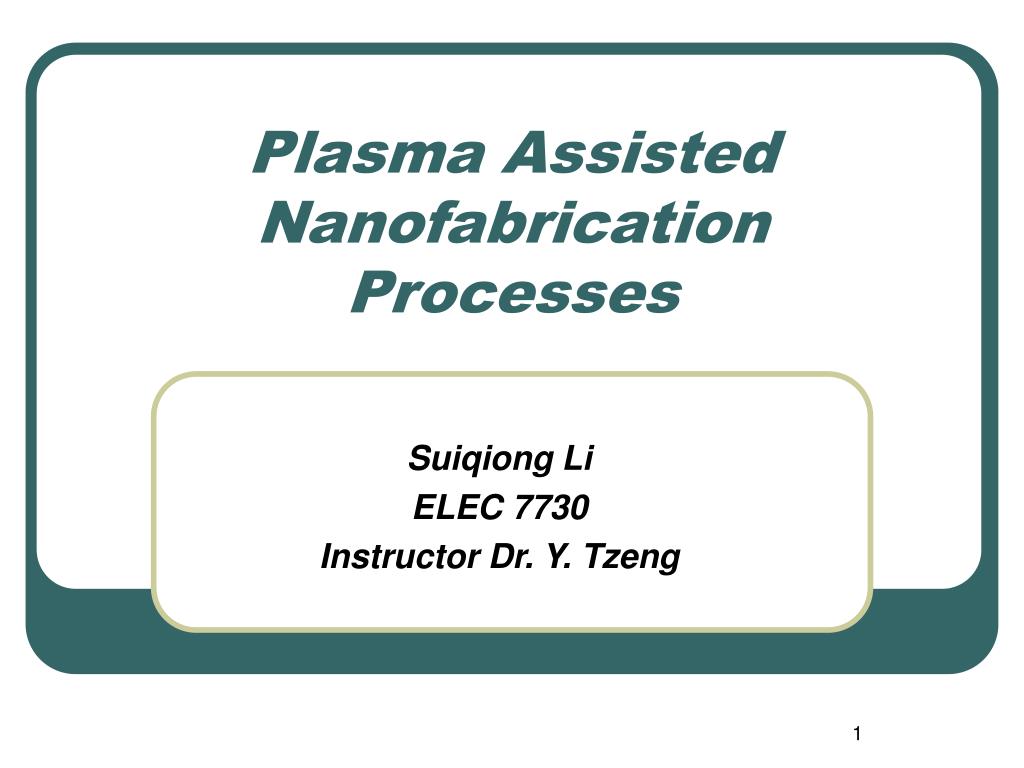 Plasma Assisted Nanofabrication Processes

Suiqiong Li
ELEC 7730
Instructor Dr. Y. Tzeng

1